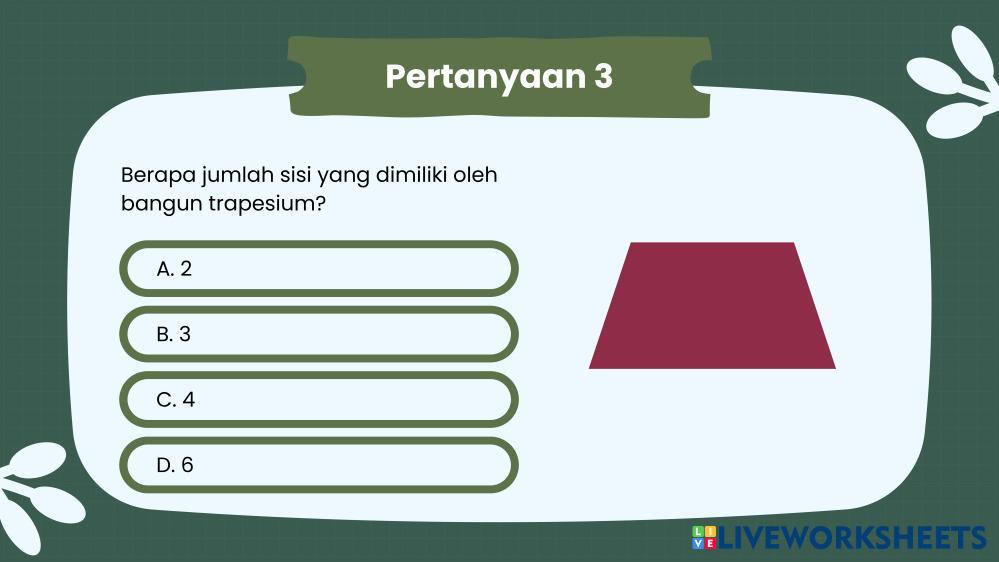 Pertanyaan 3

Berapa jumlah sisi yang dimiliki oleh bangun trapesium?

A. 2

B. 3

C. 4

D. 6

LIVEWORKSHEETS